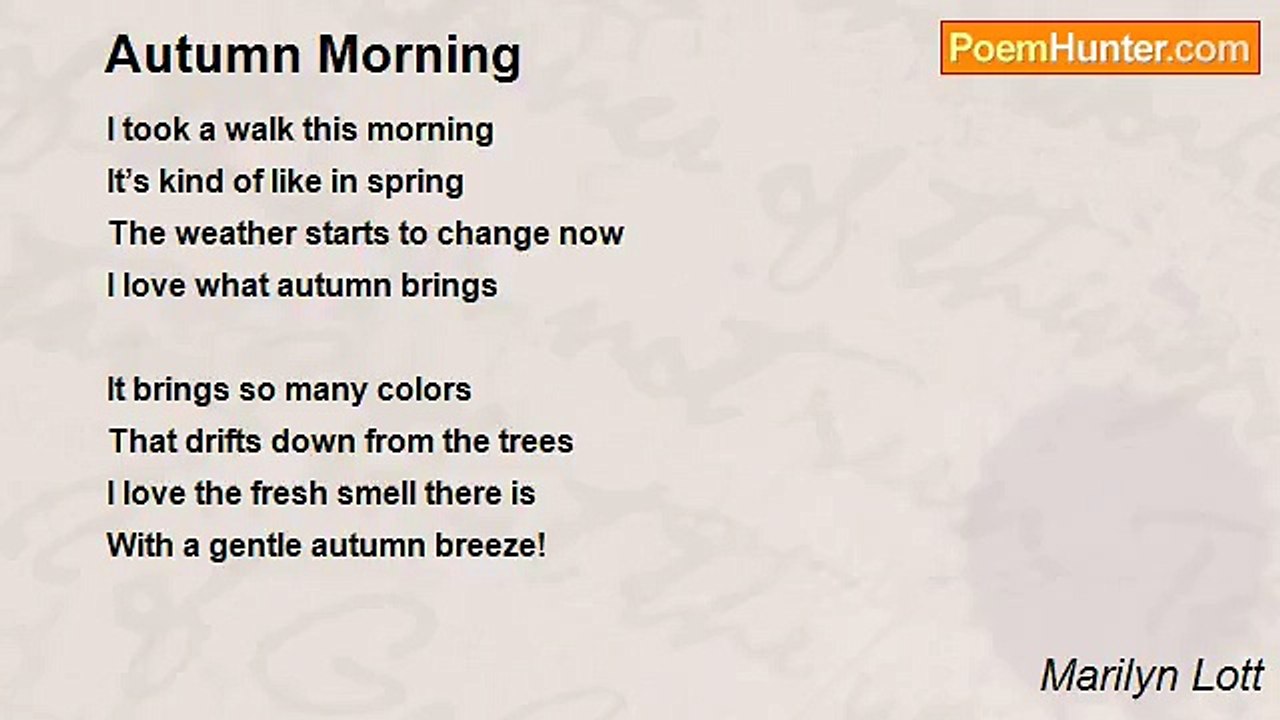 Autumn Morning

PoemHunter.com

I took a walk this morning
It's kind of like in spring
The weather starts to change now
I love what autumn brings

It brings so many colors
That drifts down from the trees
I love the fresh smell there is
With a gentle autumn breeze!

Marilyn Lott